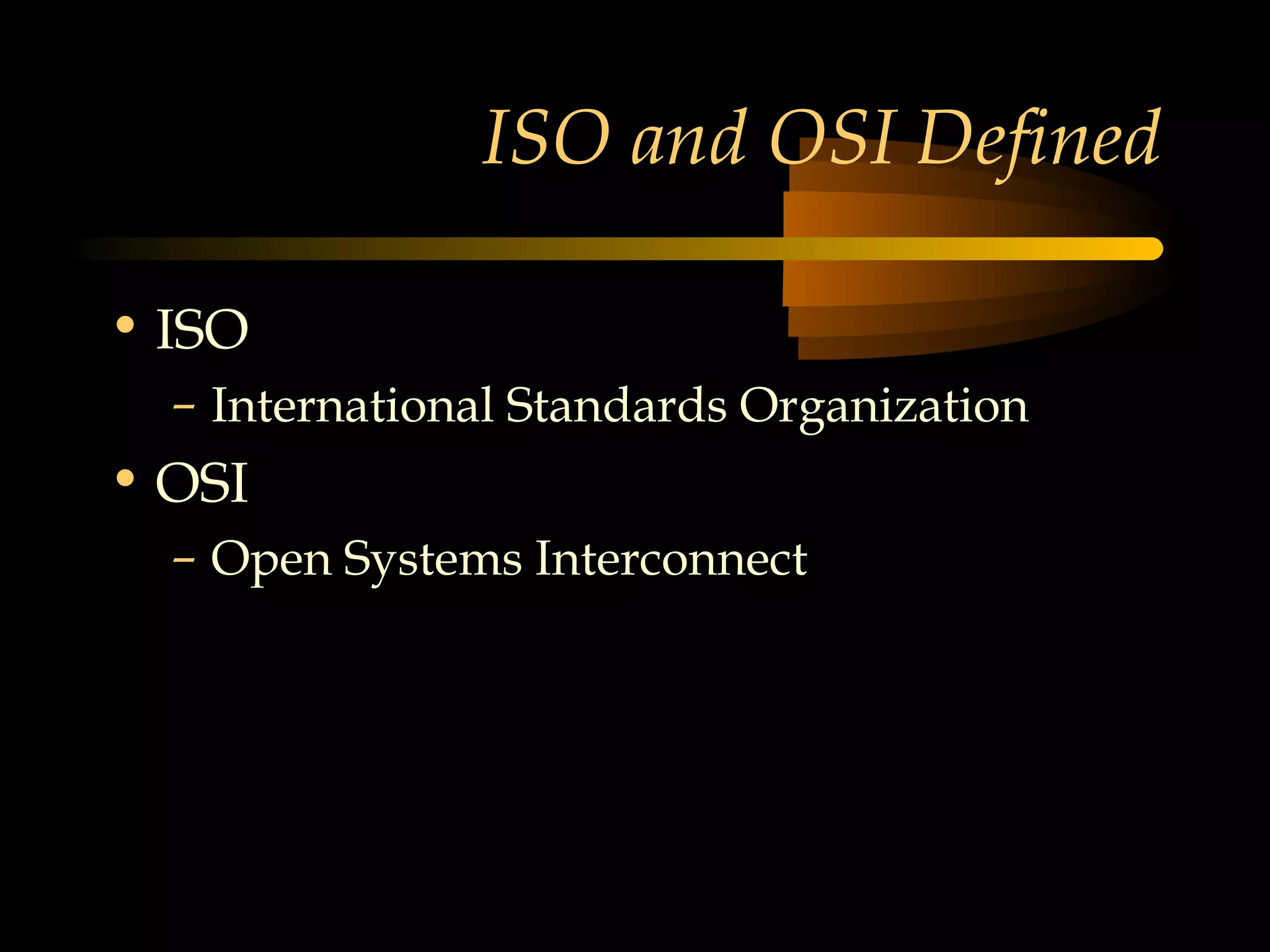 ISO and OSI Defined

• ISO
– International Standards Organization
• OSI
– Open Systems Interconnect